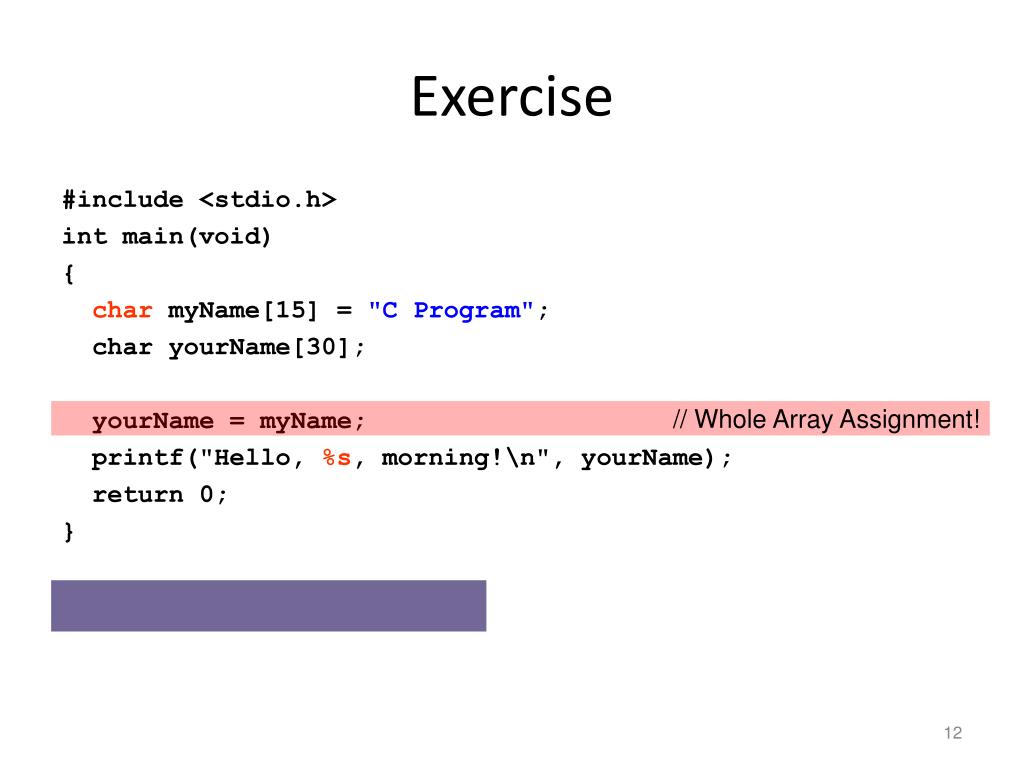 Exercise

#include <stdio.h>
int main(void)
{
  char myName[15] = "C Program";
  char yourName[30];

  yourName = myName; // Whole Array Assignment!
  printf("Hello, %s, morning!\n", yourName);
  return 0;
}

12